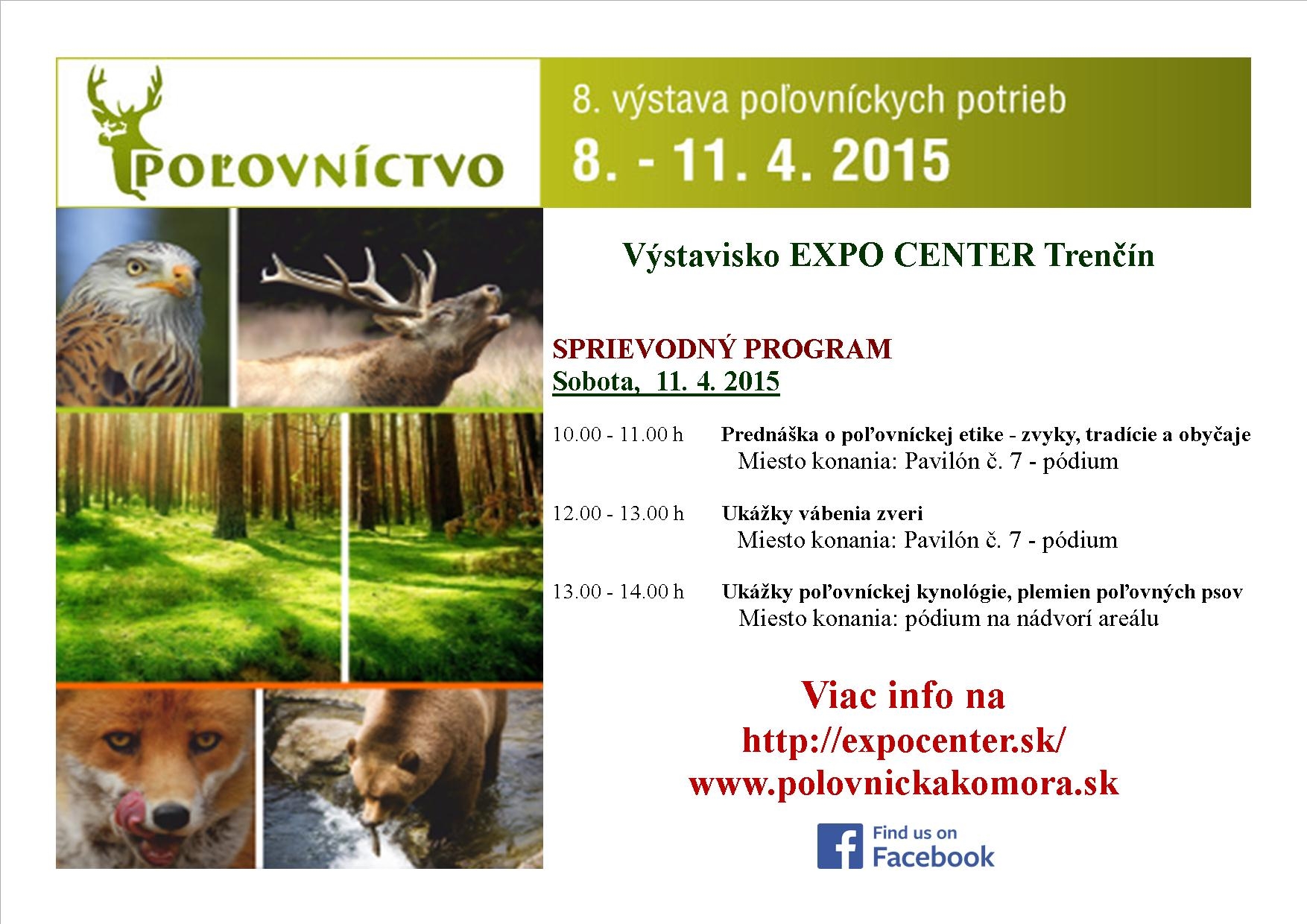 POĽOVNÍCTVO

8. výstava poľovníckych potrieb
8. - 11. 4. 2015

Výstavisko EXPO CENTER Trenčín

SPRIEVODNÝ PROGRAM
Sobota, 11. 4. 2015

10.00 - 11.00 h Prednáška o poľovníckej etike - zvyky, tradície a obyčaje
Miesto konania: Pavilón č. 7 - pódium

12.00 - 13.00 h Ukážky vábenia zveri
Miesto konania: Pavilón č. 7 - pódium

13.00 - 14.00 h Ukážky poľovníckej kynológie, plemien poľovných psov
Miesto konania: pódium na nádvorí areálu

Viac info na
http://expocenter.sk/
www.polovnickakomora.sk

Find us on
Facebook